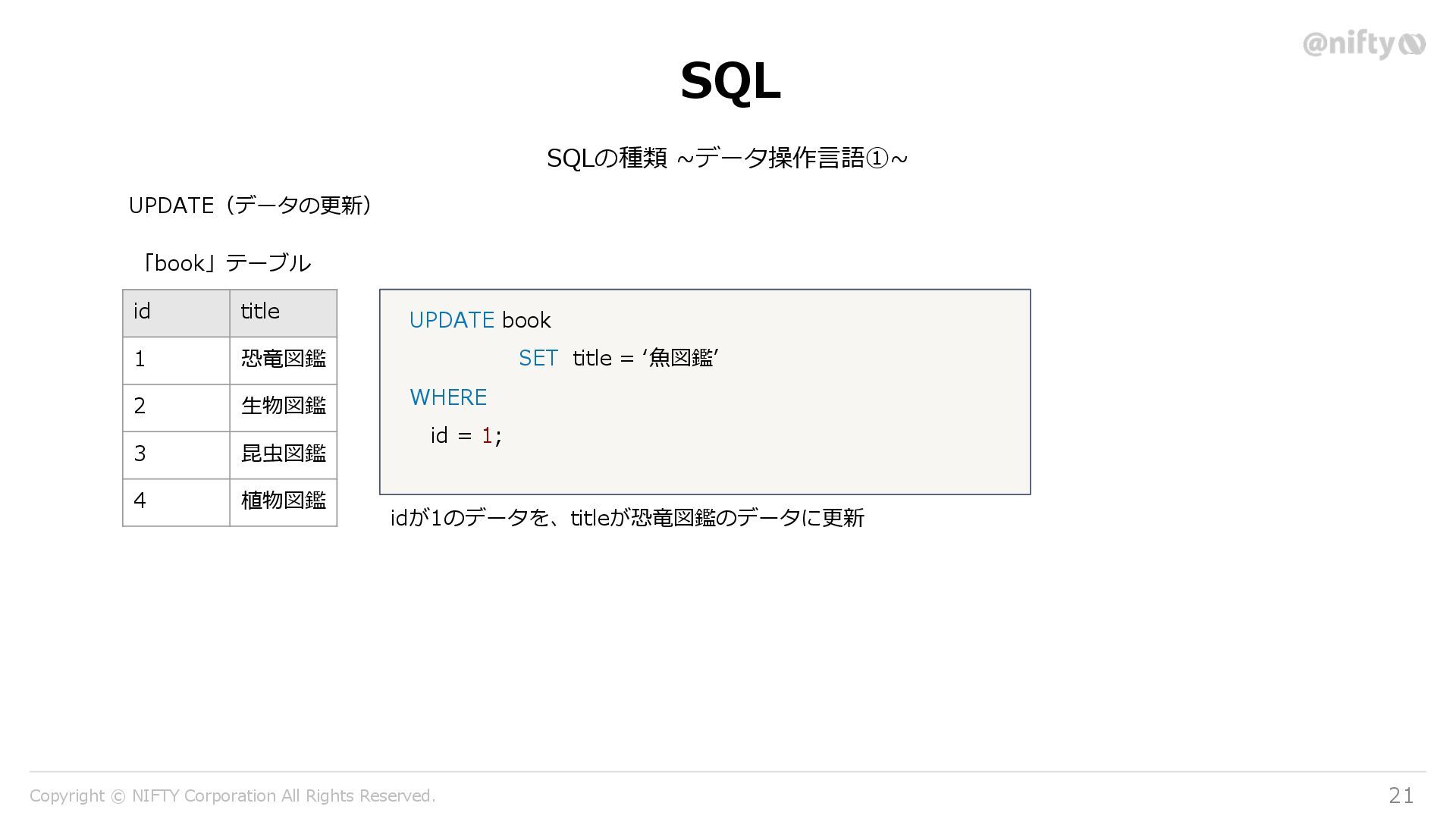 @nifty

SQL

SQLの種類 ~データ操作言語①~

UPDATE（データの更新）

「book」テーブル

| id | title |
|---|---|
| 1 | 恐竜図鑑 |
| 2 | 生物図鑑 |
| 3 | 昆虫図鑑 |
| 4 | 植物図鑑 |

UPDATE book
SET title = ‘魚図鑑’
WHERE
id = 1;

idが1のデータを、titleが恐竜図鑑のデータに更新

Copyright © NIFTY Corporation All Rights Reserved.

21